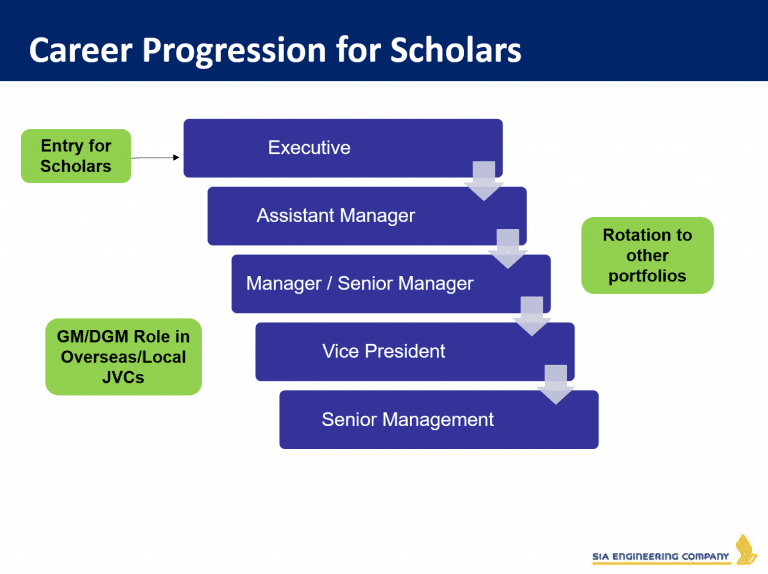 Career Progression for Scholars

Entry for Scholars

Executive

Assistant Manager

Manager / Senior Manager

Vice President

Senior Management

Rotation to other portfolios

GM/DGM Role in Overseas/Local JVCs

SIA ENGINEERING COMPANY